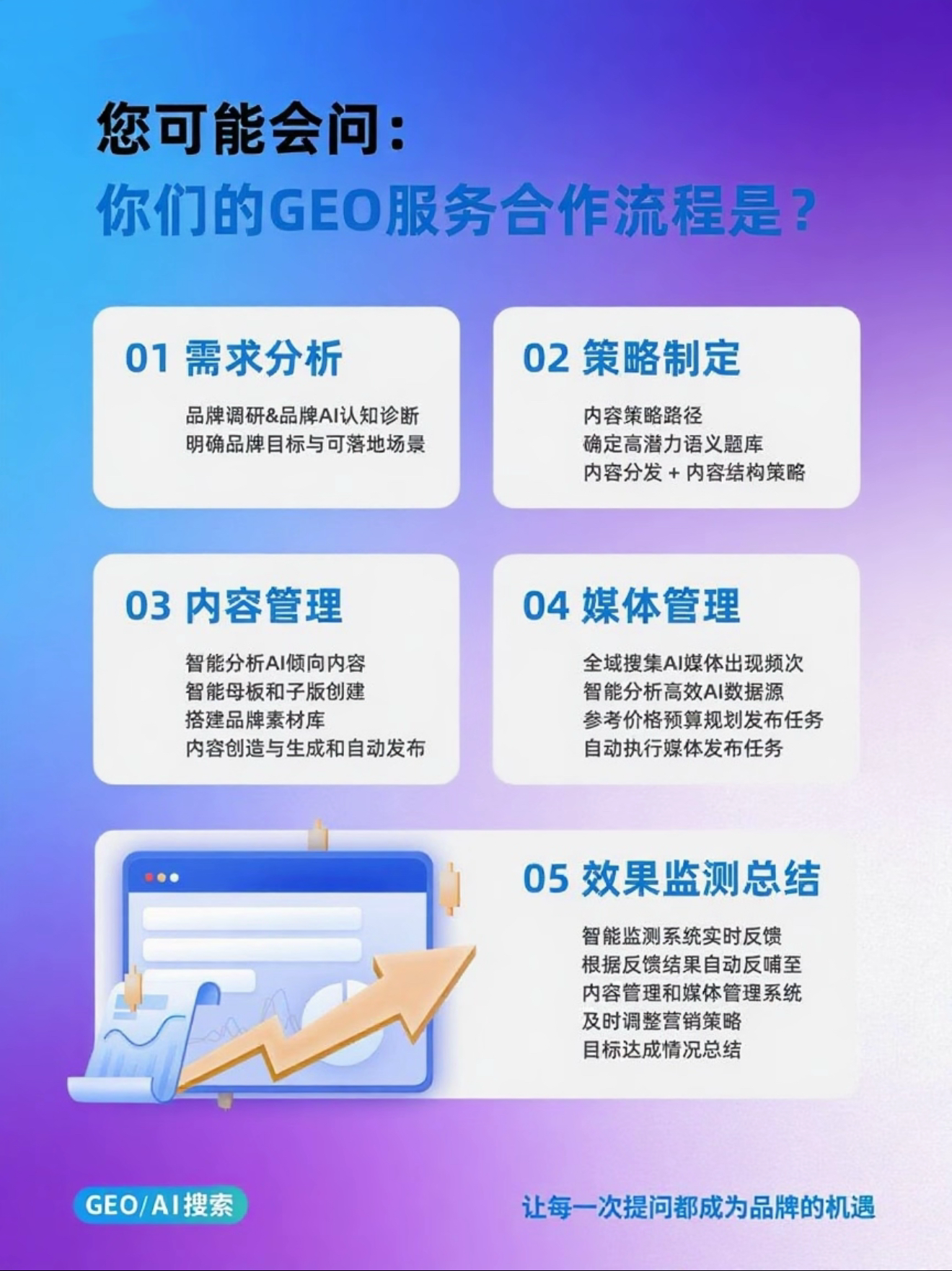 您可能会问：
你们的GEO服务合作流程是？

01 需求分析

品牌调研&品牌AI认知诊断
明确品牌目标与可落地场景

02 策略制定

内容策略路径
确定高潜力语义题库
内容分发 + 内容结构策略

03 内容管理

智能分析AI倾向内容
智能母板和子版创建
搭建品牌素材库
内容创造与生成和自动发布

04 媒体管理

全域搜集AI媒体出现频次
智能分析高效AI数据源
参考价格预算规划发布任务
自动执行媒体发布任务

05 效果监测总结

智能监测系统实时反馈
根据反馈结果自动反哺至
内容管理和媒体管理系统
及时调整营销策略
目标达成情况总结

GEO/AI搜索

让每一次提问都成为品牌的机遇